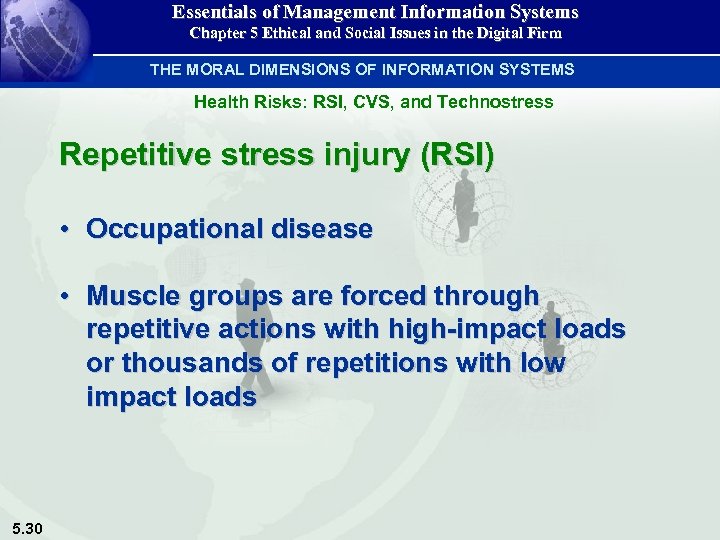 Essentials of Management Information Systems
Chapter 5 Ethical and Social Issues in the Digital Firm

THE MORAL DIMENSIONS OF INFORMATION SYSTEMS

Health Risks: RSI, CVS, and Technostress

Repetitive stress injury (RSI)

• Occupational disease

• Muscle groups are forced through repetitive actions with high-impact loads or thousands of repetitions with low impact loads

5.30